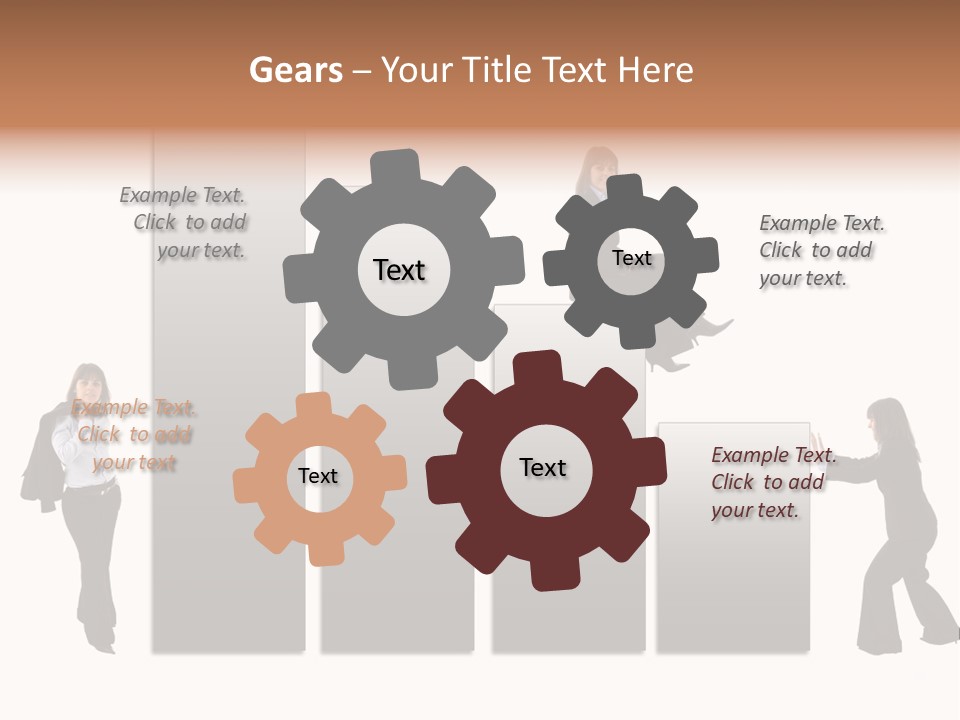 Gears – Your Title Text Here

Example Text. Click to add your text.

Text

Text

Example Text. Click to add your text.

Example Text. Click to add your text

Text

Text

Example Text. Click to add your text.